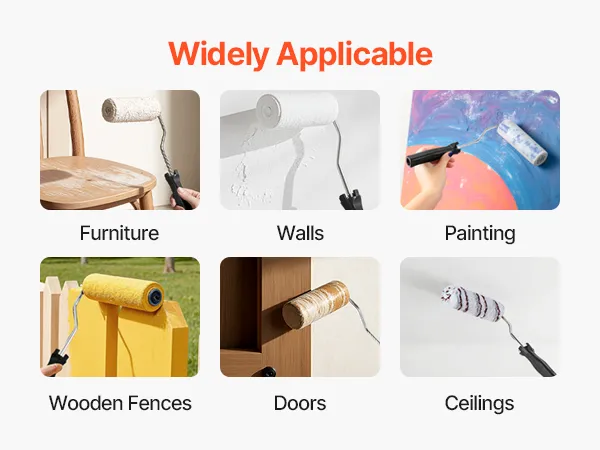 Widely Applicable

Furniture

Walls

Painting

Wooden Fences

Doors

Ceilings